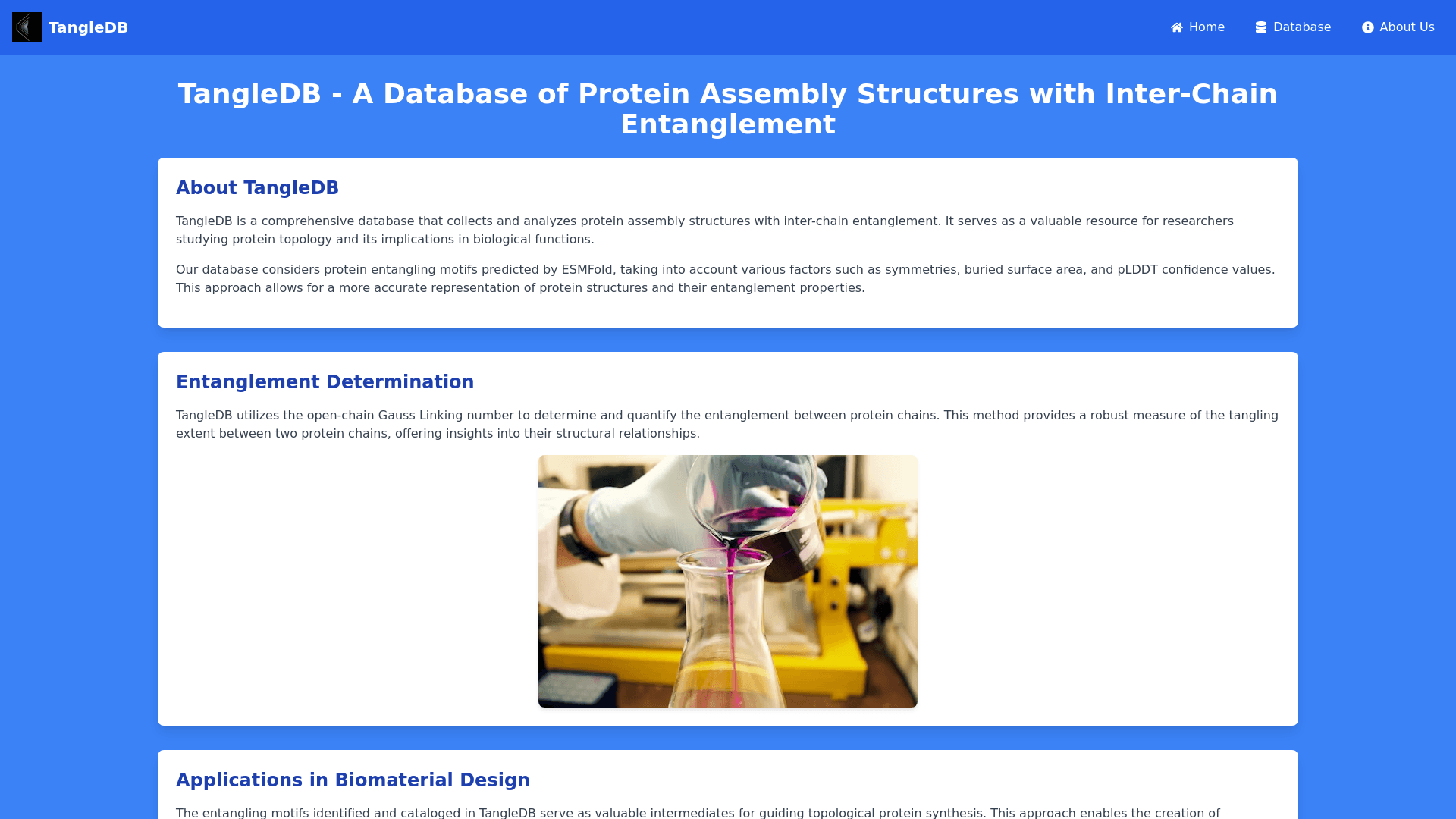 TangleDB

Home Database About Us

TangleDB - A Database of Protein Assembly Structures with Inter-Chain Entanglement

About TangleDB

TangleDB is a comprehensive database that collects and analyzes protein assembly structures with inter-chain entanglement. It serves as a valuable resource for researchers studying protein topology and its implications in biological functions.

Our database considers protein entangling motifs predicted by ESMFold, taking into account various factors such as symmetries, buried surface area, and pLDDT confidence values. This approach allows for a more accurate representation of protein structures and their entanglement properties.

Entanglement Determination

TangleDB utilizes the open-chain Gauss Linking number to determine and quantify the entanglement between protein chains. This method provides a robust measure of the tangling extent between two protein chains, offering insights into their structural relationships.

Applications in Biomaterial Design

The entangling motifs identified and cataloged in TangleDB serve as valuable intermediates for guiding topological protein synthesis. This approach enables the creation of